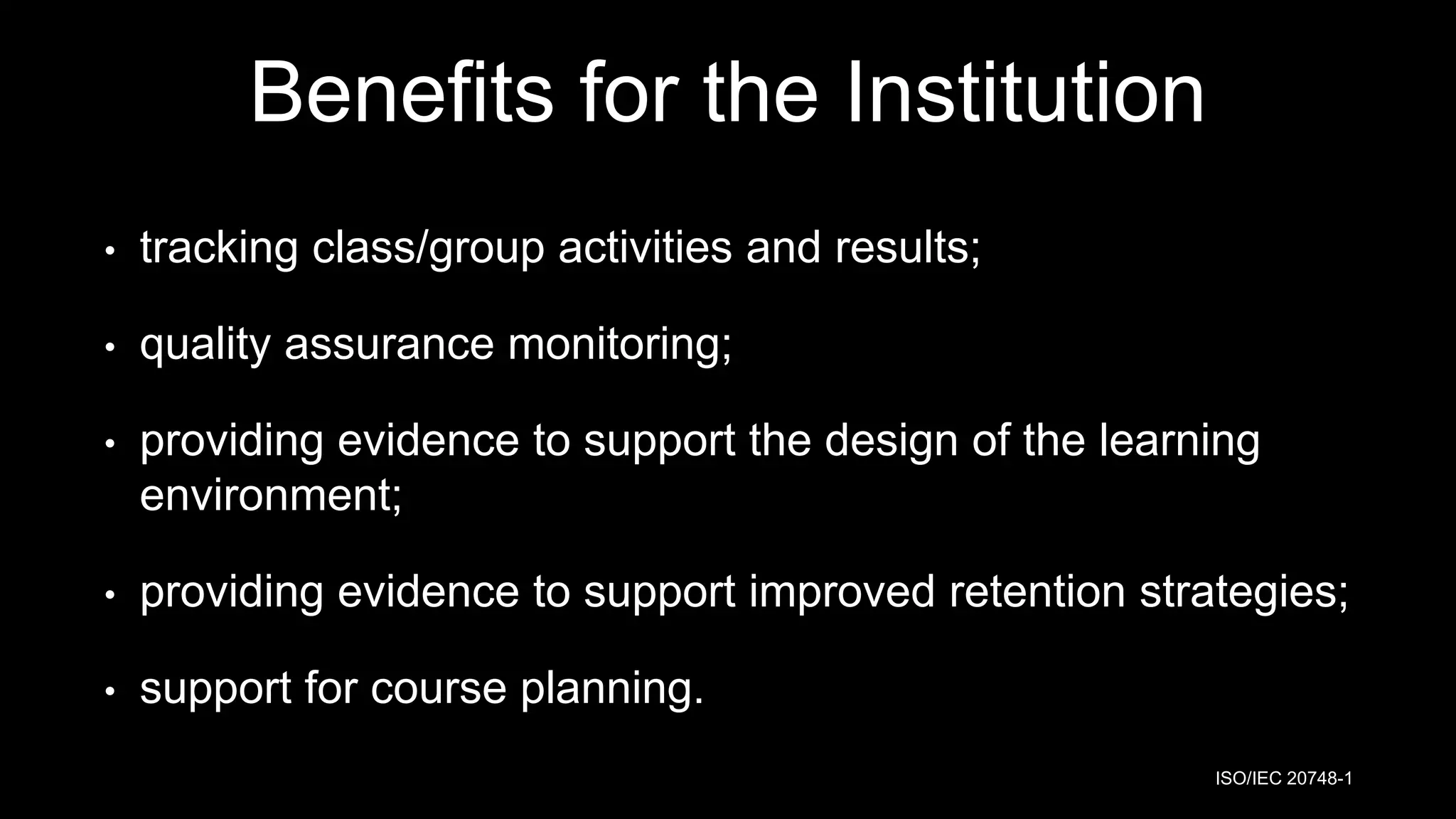 Benefits for the Institution

• tracking class/group activities and results;

• quality assurance monitoring;

• providing evidence to support the design of the learning environment;

• providing evidence to support improved retention strategies;

• support for course planning.

ISO/IEC 20748-1